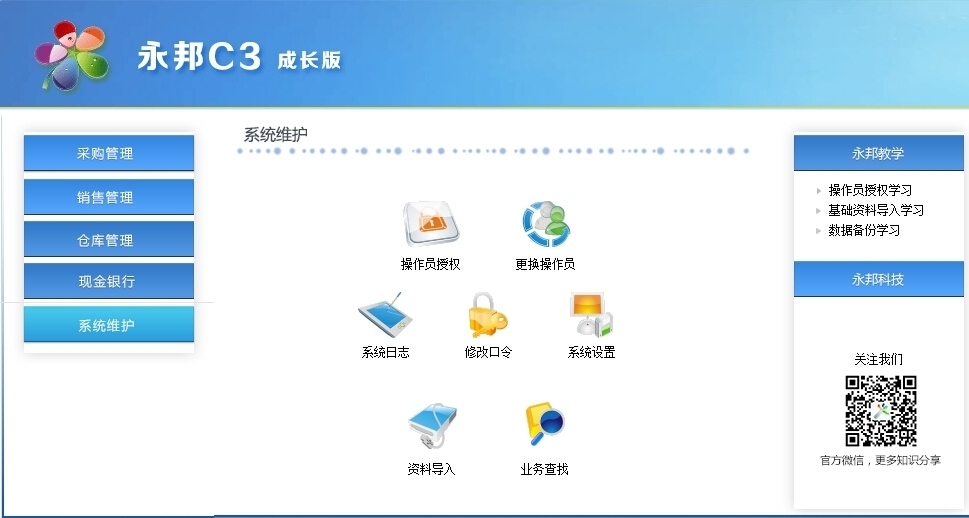 永邦C3 成长版

采购管理
销售管理
仓库管理
现金银行
系统维护

系统维护

操作员授权
更换操作员
系统日志
修改口令
系统设置
资料导入
业务查找

永邦教学
操作员授权学习
基础资料导入学习
数据备份学习

永邦科技
关注我们
官方微信，更多知识分享